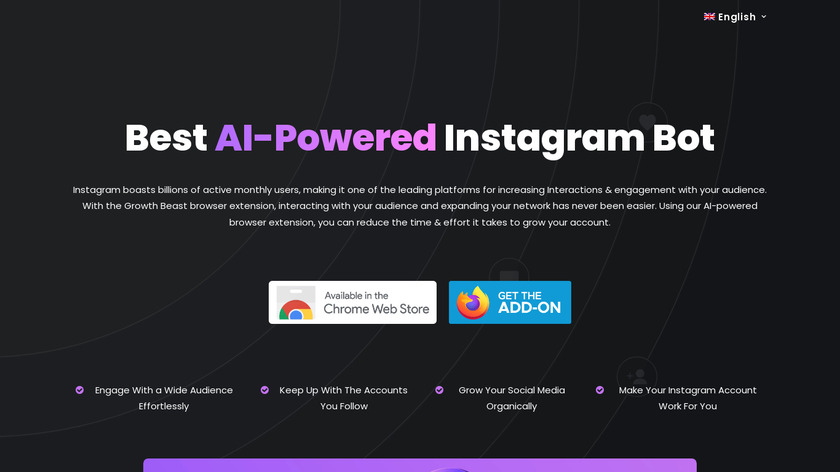 English

Best AI-Powered Instagram Bot

Instagram boasts billions of active monthly users, making it one of the leading platforms for increasing Interactions & engagement with your audience. With the Growth Beast browser extension, interacting with your audience and expanding your network has never been easier. Using our AI-powered browser extension, you can reduce the time & effort it takes to grow your account.

Available in the Chrome Web Store

GET THE ADD-ON

Engage With a Wide Audience Effortlessly

Keep Up With The Accounts You Follow

Grow Your Social Media Organically

Make Your Instagram Account Work For You